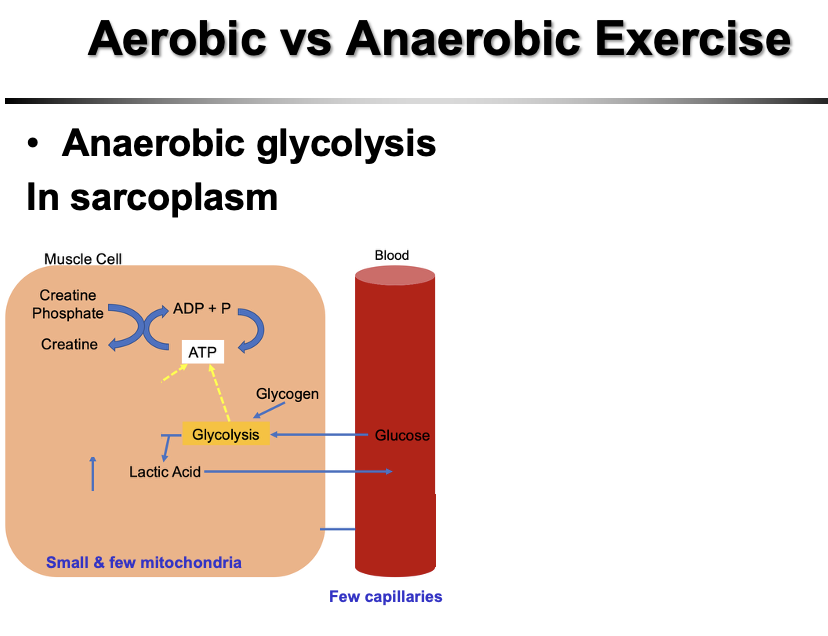 Aerobic vs Anaerobic Exercise

• Anaerobic glycolysis

In sarcoplasm

Muscle Cell

Blood

Creatine Phosphate

ADP + P

Creatine

ATP

Glycogen

Glycolysis

Glucose

Lactic Acid

Small & few mitochondria

Few capillaries